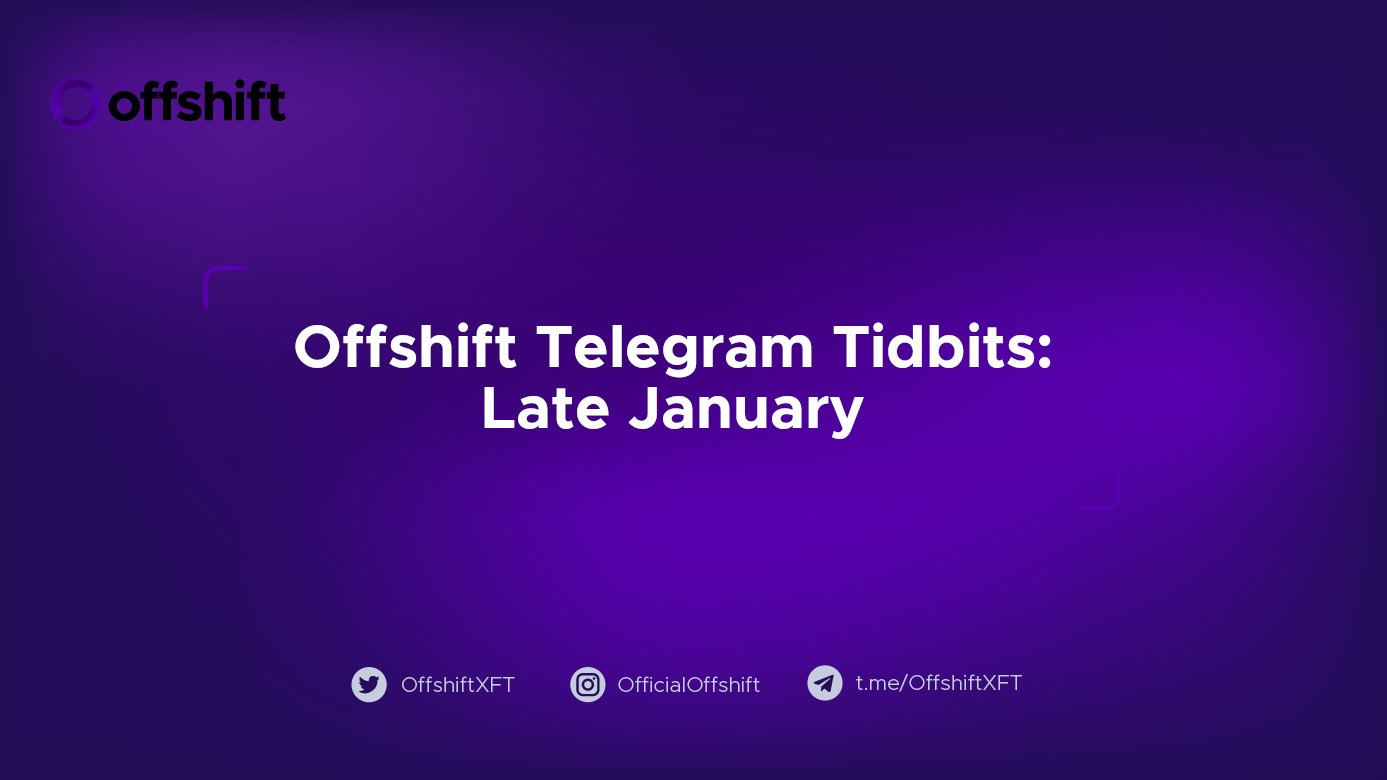 offshift

Offshift Telegram Tidbits: Late January

OffshiftXFT OfficialOffshift t.me/OffshiftXFT